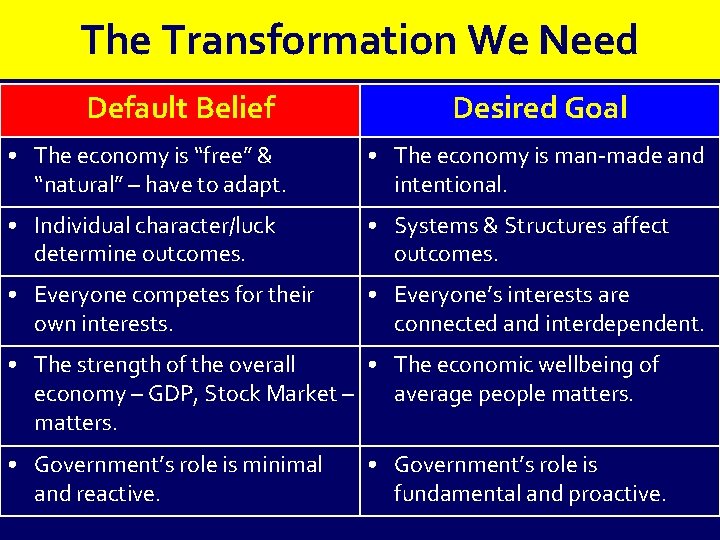 The Transformation We Need

| Default Belief | Desired Goal |
|---|---|
| • The economy is “free” & “natural” – have to adapt. | • The economy is man-made and intentional. |
| • Individual character/luck determine outcomes. | • Systems & Structures affect outcomes. |
| • Everyone competes for their own interests. | • Everyone’s interests are connected and interdependent. |
| • The strength of the overall economy – GDP, Stock Market – matters. | • The economic wellbeing of average people matters. |
| • Government’s role is minimal and reactive. | • Government’s role is fundamental and proactive. |